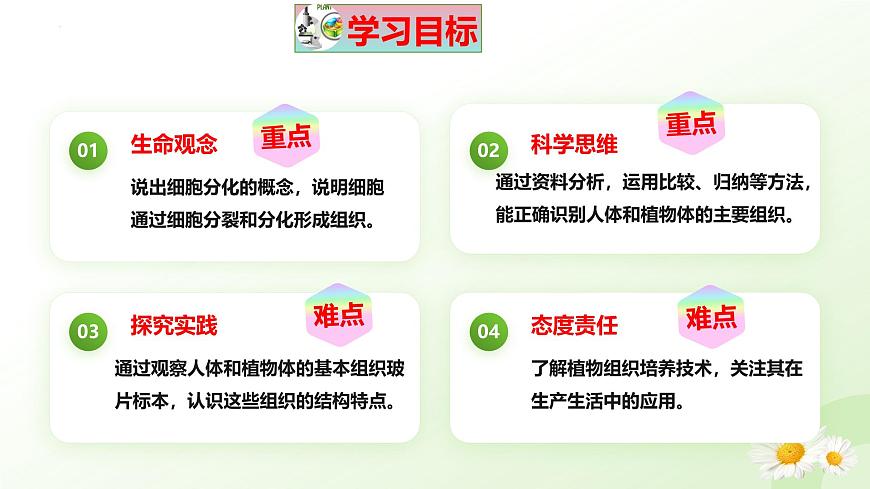 PLANT
学习目标

01 生命观念 重点
说出细胞分化的概念，说明细胞通过细胞分裂和分化形成组织。

02 科学思维 重点
通过资料分析，运用比较、归纳等方法，能正确识别人体和植物体的主要组织。

03 探究实践 难点
通过观察人体和植物体的基本组织玻片标本，认识这些组织的结构特点。

04 态度责任 难点
了解植物组织培养技术，关注其在生产生活中的应用。